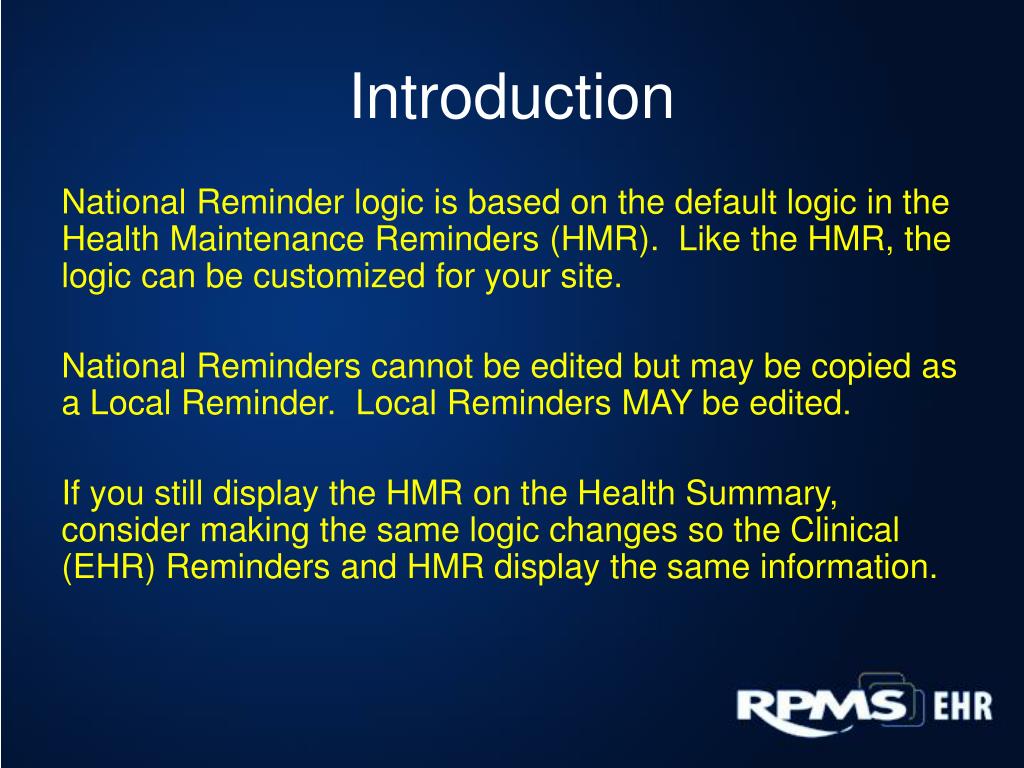 Introduction

National Reminder logic is based on the default logic in the Health Maintenance Reminders (HMR). Like the HMR, the logic can be customized for your site.

National Reminders cannot be edited but may be copied as a Local Reminder. Local Reminders MAY be edited.

If you still display the HMR on the Health Summary, consider making the same logic changes so the Clinical (EHR) Reminders and HMR display the same information.

RPMS EHR